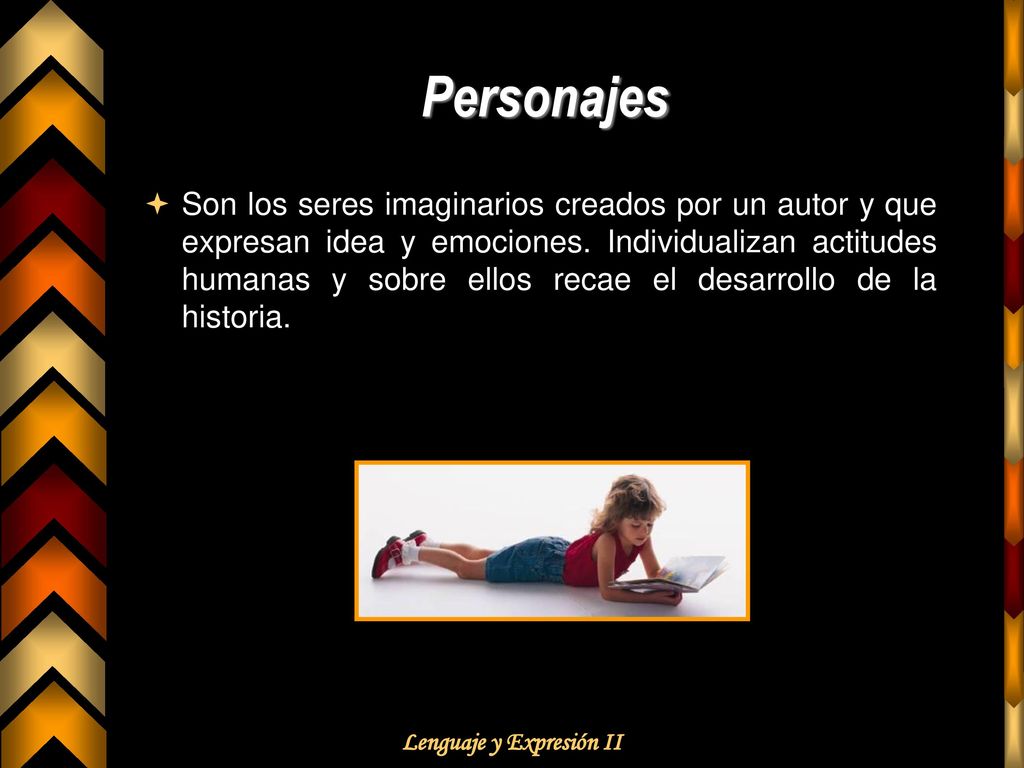 Personajes

Son los seres imaginarios creados por un autor y que expresan idea y emociones. Individualizan actitudes humanas y sobre ellos recae el desarrollo de la historia.

Lenguaje y Expresión II